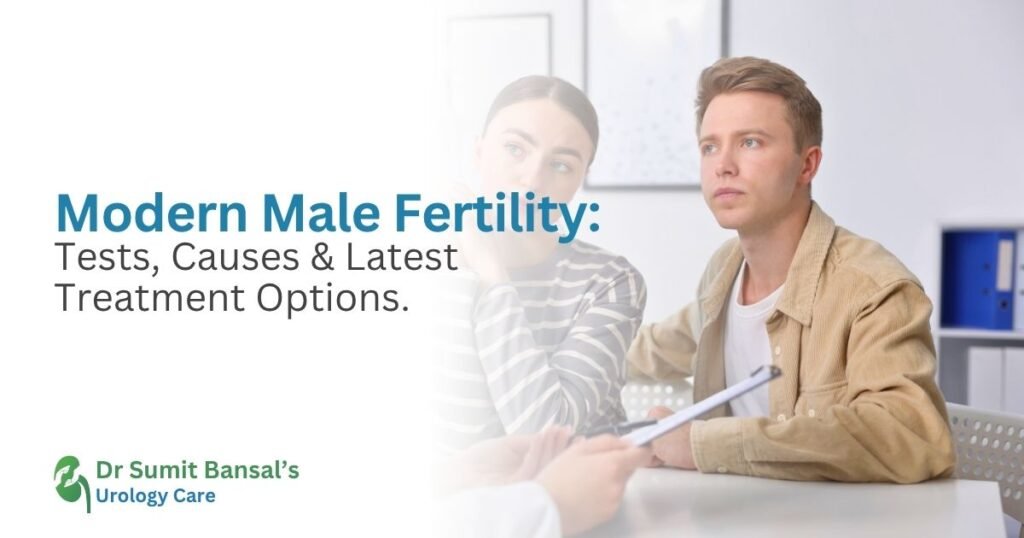 Modern Male Fertility:
Tests, Causes & Latest Treatment Options.

Dr Sumit Bansal's
Urology Care